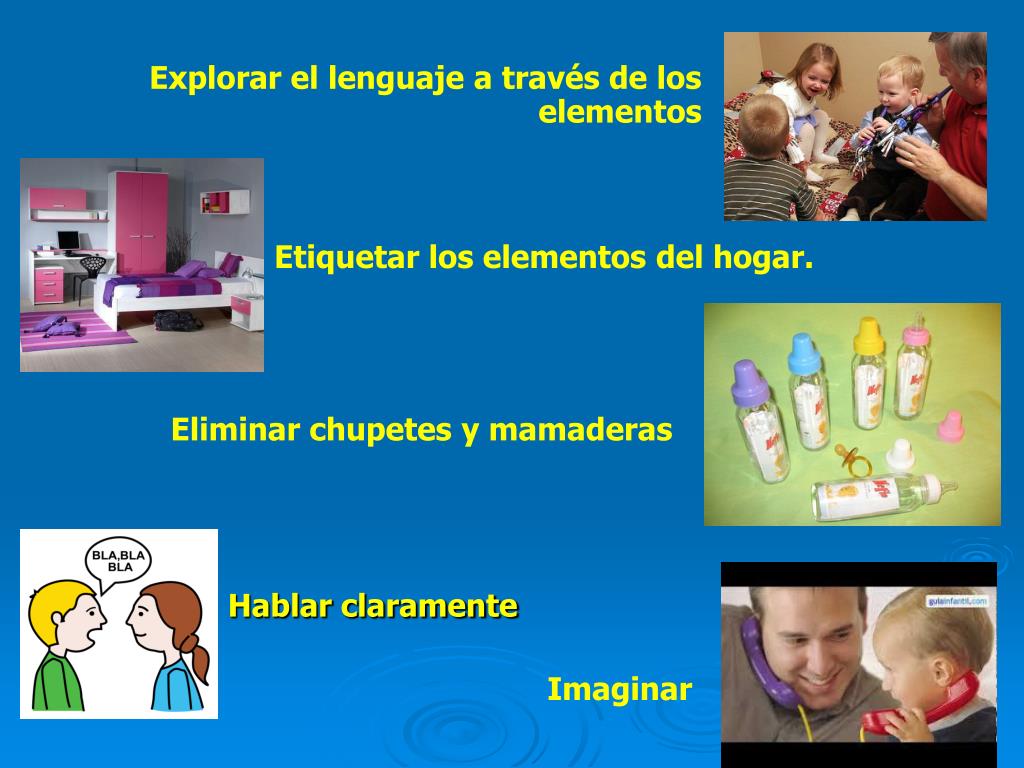 Explorar el lenguaje a través de los elementos

Etiquetar los elementos del hogar.

Eliminar chupetes y mamaderas

BLA,BLA BLA

Hablar claramente

guiainfantil.com

Imaginar